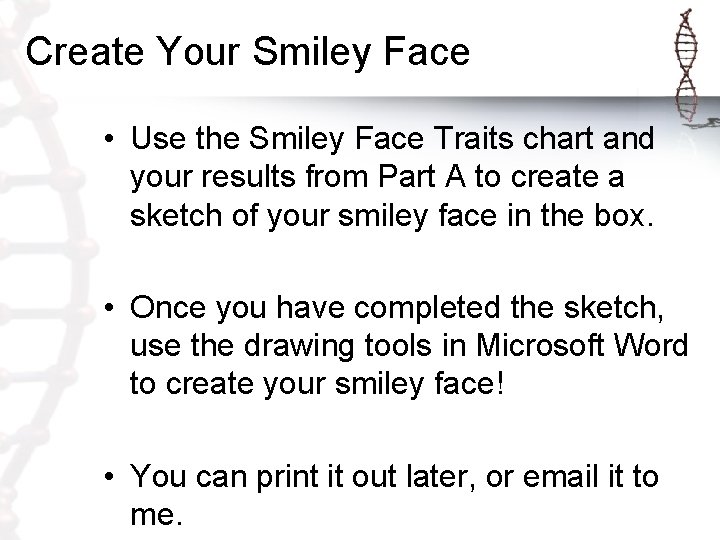 Create Your Smiley Face

• Use the Smiley Face Traits chart and your results from Part A to create a sketch of your smiley face in the box.

• Once you have completed the sketch, use the drawing tools in Microsoft Word to create your smiley face!

• You can print it out later, or email it to me.